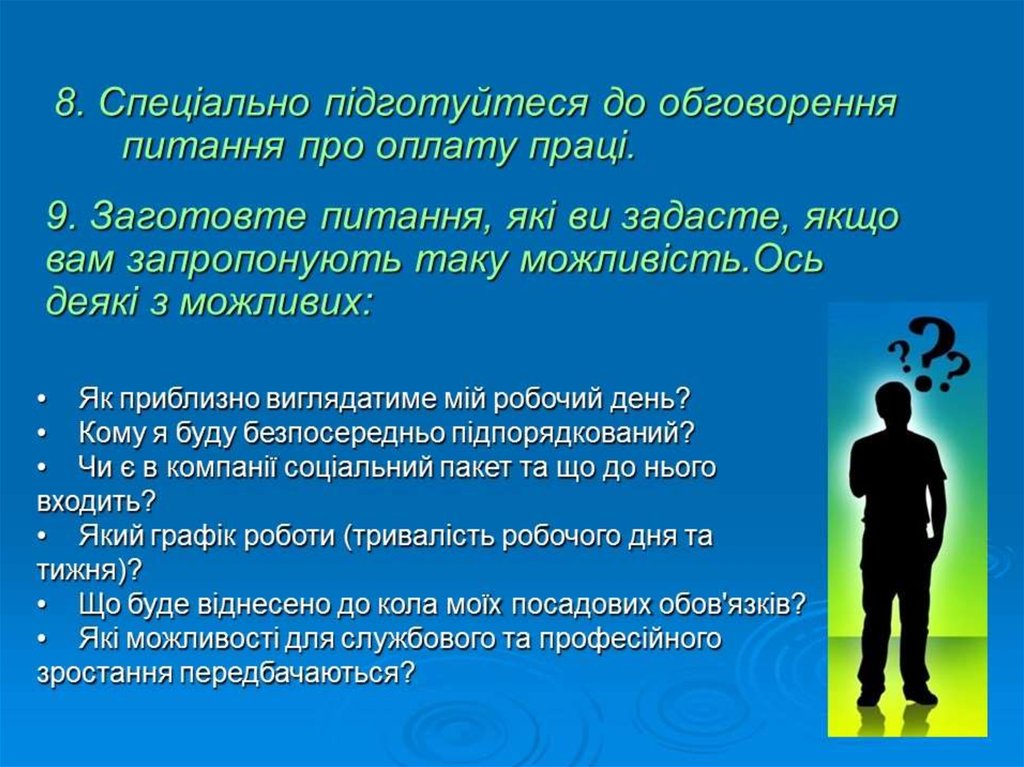 8. Спеціально підготуйтеся до обговорення питання про оплату праці.

9. Заготовте питання, які ви задасте, якщо вам запропонують таку можливість.Ось деякі з можливих:

• Як приблизно виглядатиме мій робочий день?
• Кому я буду безпосередньо підпорядкований?
• Чи є в компанії соціальний пакет та що до нього входить?
• Який графік роботи (тривалість робочого дня та тижня)?
• Що буде віднесено до кола моїх посадових обов'язків?
• Які можливості для службового та професійного зростання передбачаються?

???